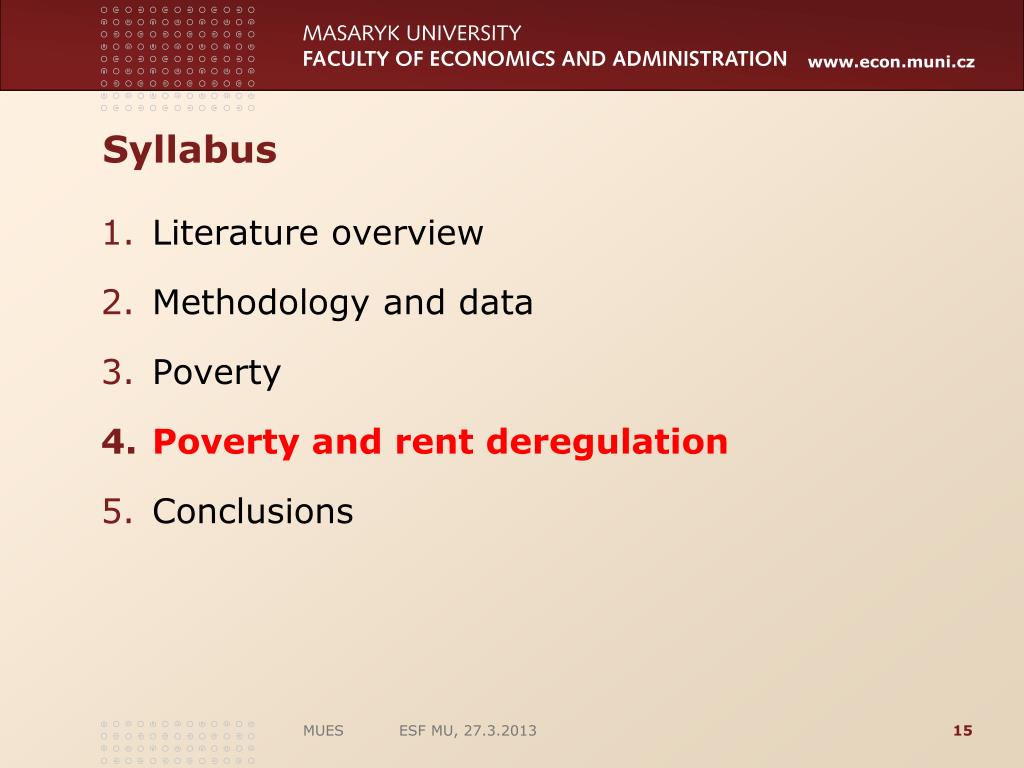 MASARYK UNIVERSITY
FACULTY OF ECONOMICS AND ADMINISTRATION www.econ.muni.cz

Syllabus

1. Literature overview
2. Methodology and data
3. Poverty
4. Poverty and rent deregulation
5. Conclusions

MUES ESF MU, 27.3.2013 15